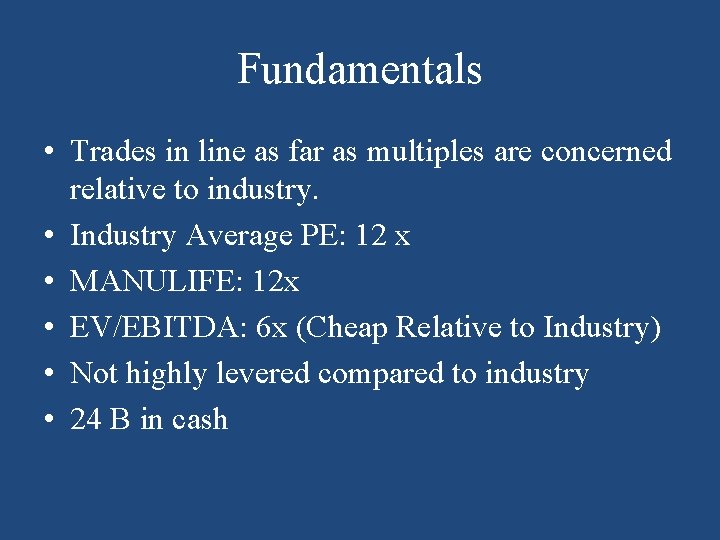 Fundamentals

• Trades in line as far as multiples are concerned relative to industry.
• Industry Average PE: 12 x
• MANULIFE: 12x
• EV/EBITDA: 6x (Cheap Relative to Industry)
• Not highly levered compared to industry
• 24 B in cash